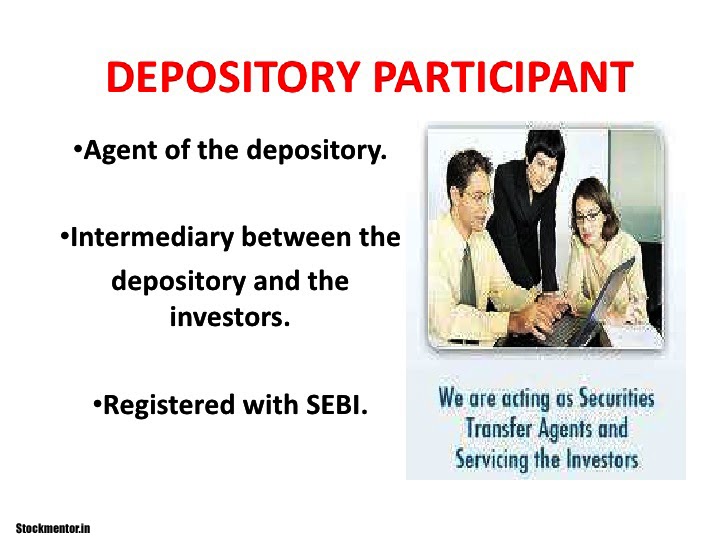 DEPOSITORY PARTICIPANT

•Agent of the depository.

•Intermediary between the depository and the investors.

•Registered with SEBI.

We are acting as Securities Transfer Agents and Servicing the Investors

Stockmentor.in